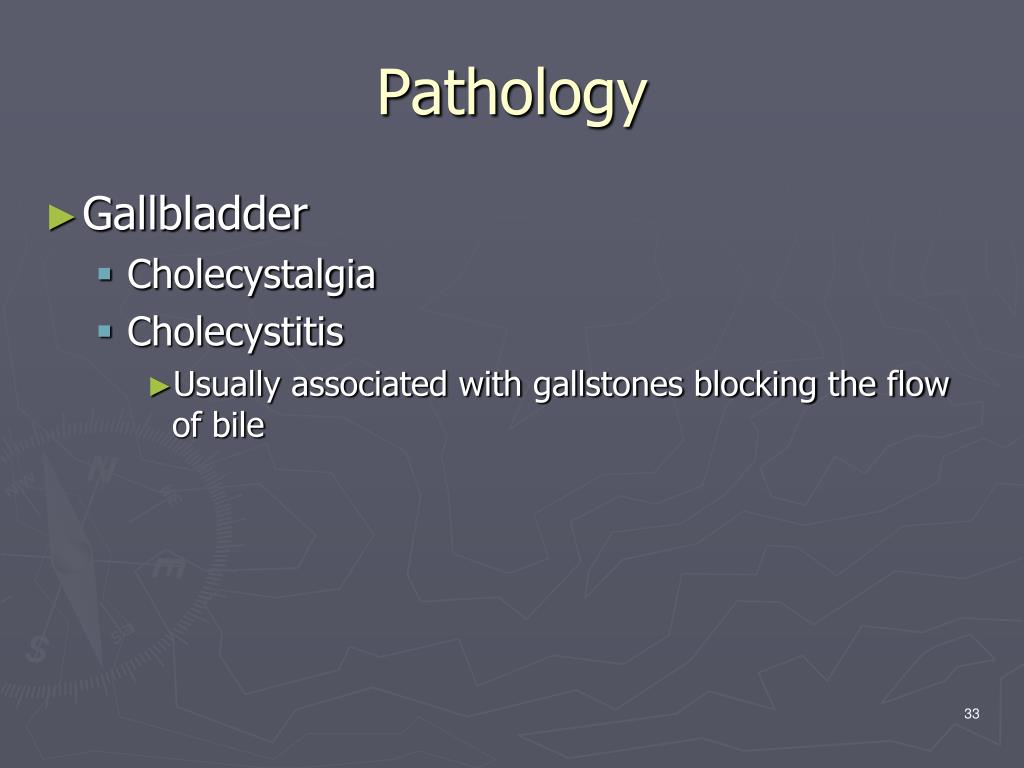 Pathology

►Gallbladder
▪ Cholecystalgia
▪ Cholecystitis
►Usually associated with gallstones blocking the flow of bile

33